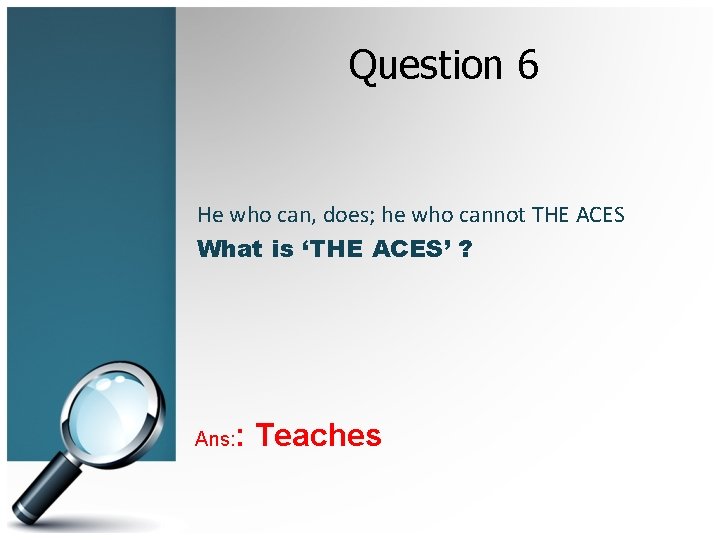 Question 6

He who can, does; he who cannot THE ACES

What is ‘THE ACES’ ?

Ans:: Teaches